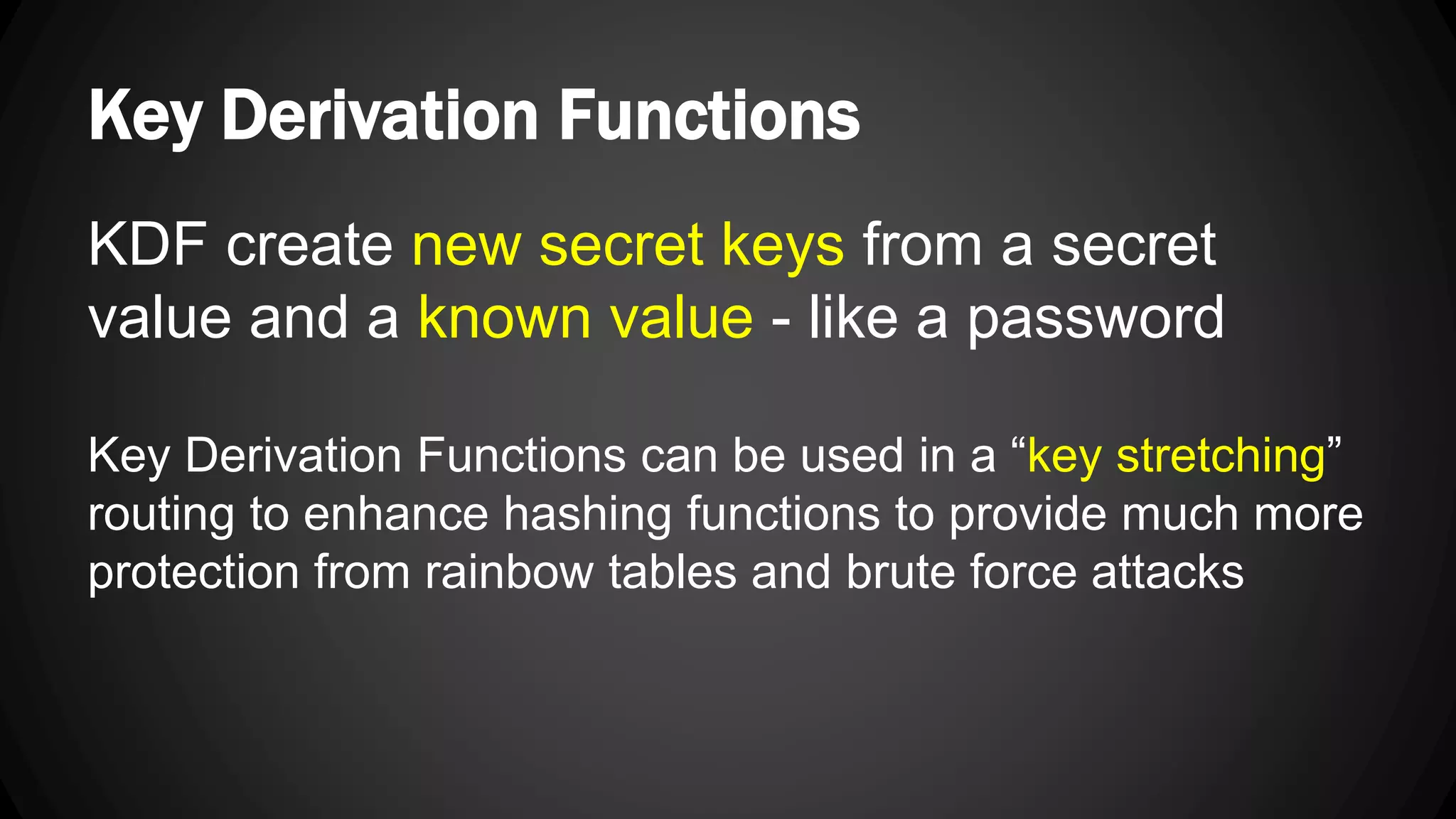 Key Derivation Functions

KDF create new secret keys from a secret value and a known value - like a password

Key Derivation Functions can be used in a “key stretching” routing to enhance hashing functions to provide much more protection from rainbow tables and brute force attacks